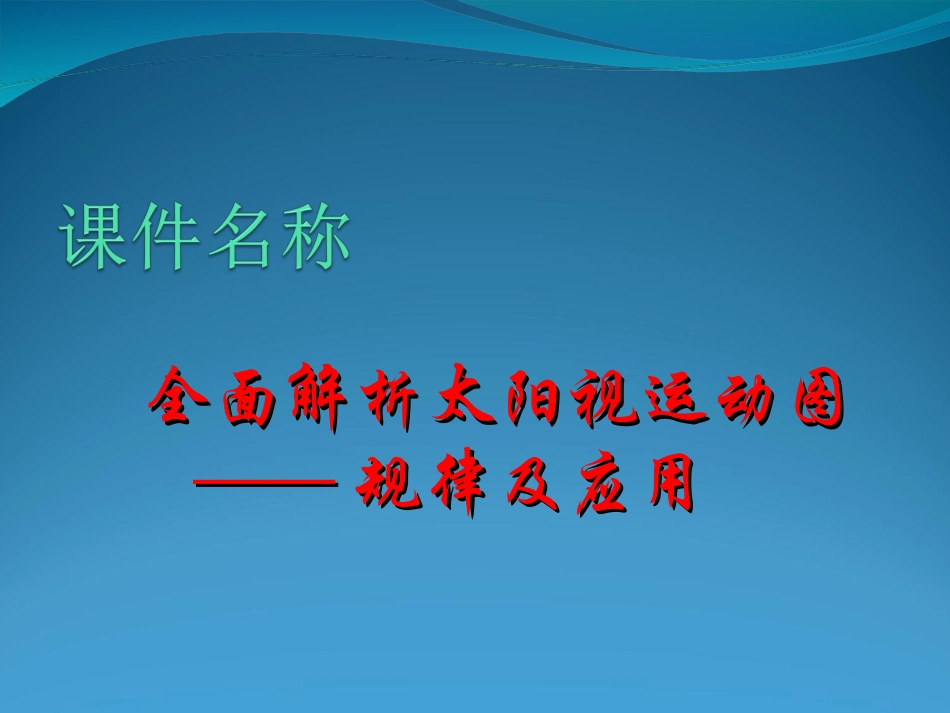 课件名称

全面解析太阳视运动图
——规律及应用